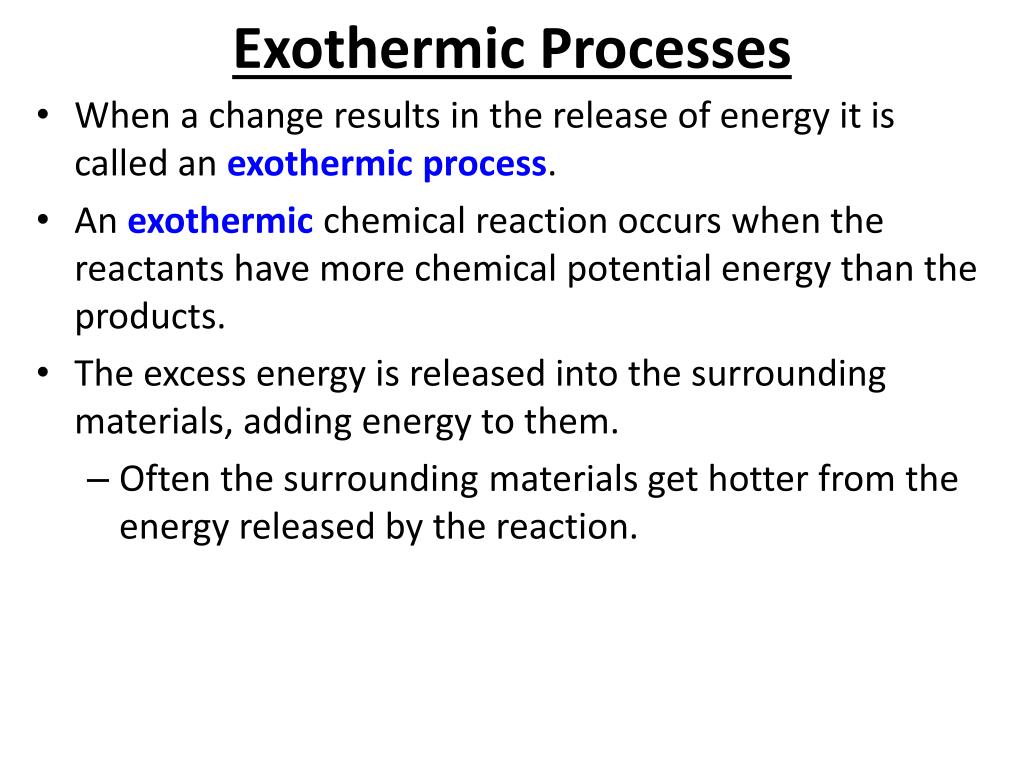 Exothermic Processes

• When a change results in the release of energy it is called an exothermic process.

• An exothermic chemical reaction occurs when the reactants have more chemical potential energy than the products.

• The excess energy is released into the surrounding materials, adding energy to them.

– Often the surrounding materials get hotter from the energy released by the reaction.